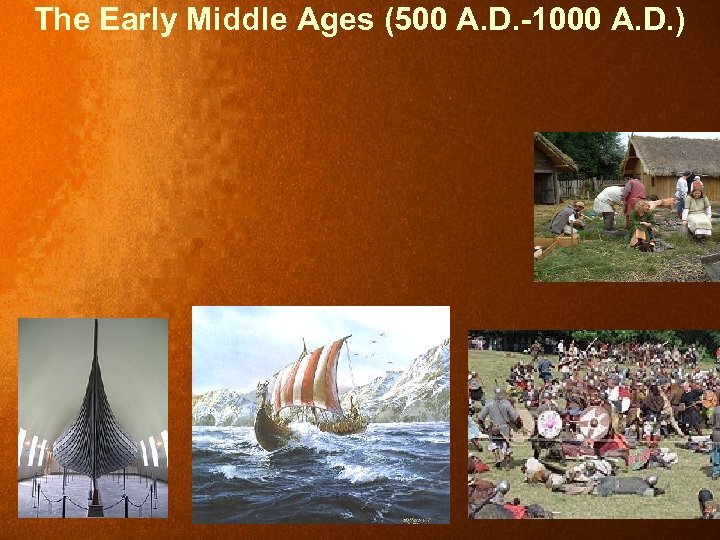 The Early Middle Ages (500 A.D.-1000 A.D.)